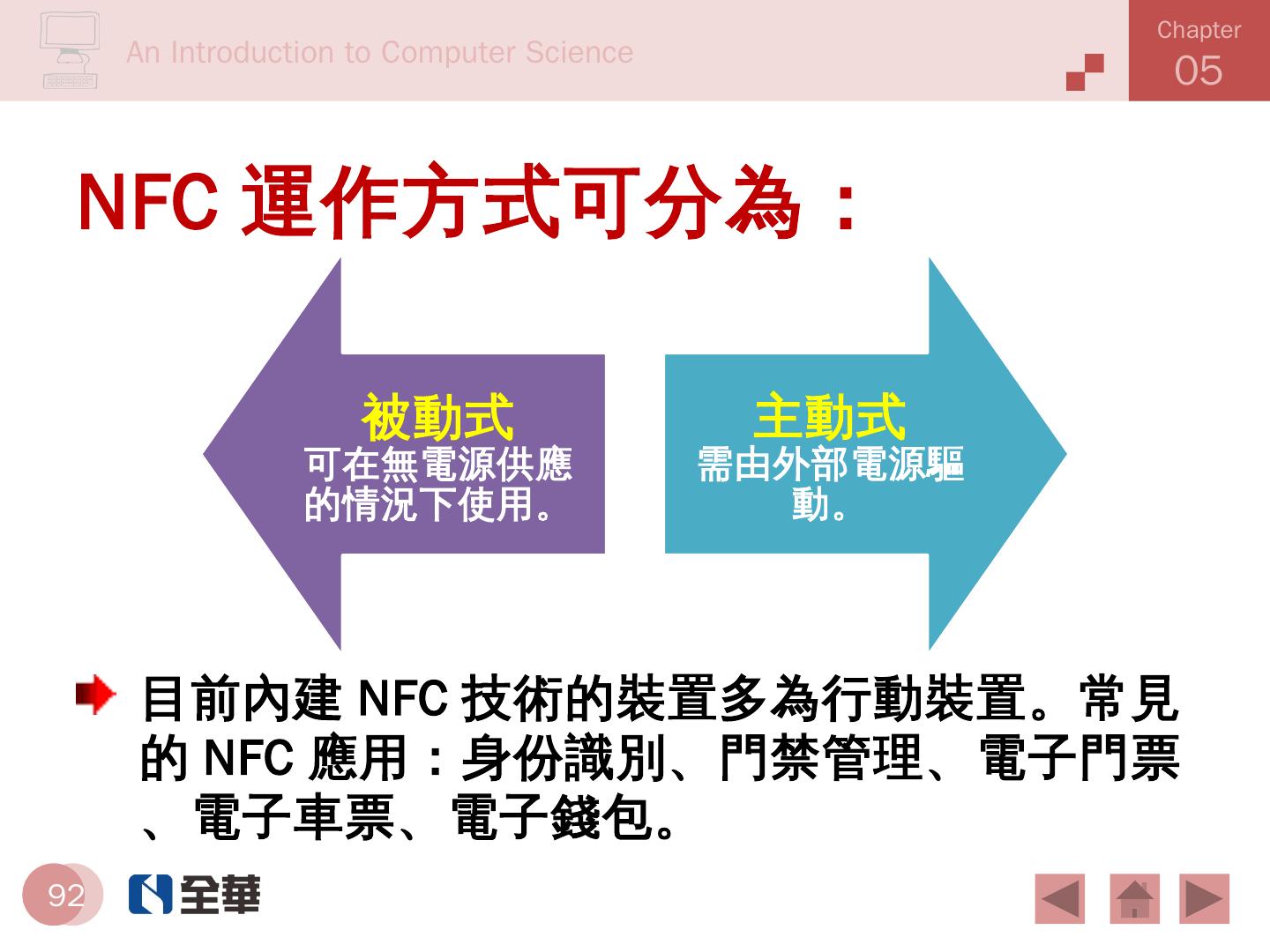 An Introduction to Computer Science

Chapter
05

NFC 運作方式可分為：

被動式
可在無電源供應的情況下使用。

主動式
需由外部電源驅動。

目前內建 NFC 技術的裝置多為行動裝置。常見的 NFC 應用：身份識別、門禁管理、電子門票、電子車票、電子錢包。

92

全華